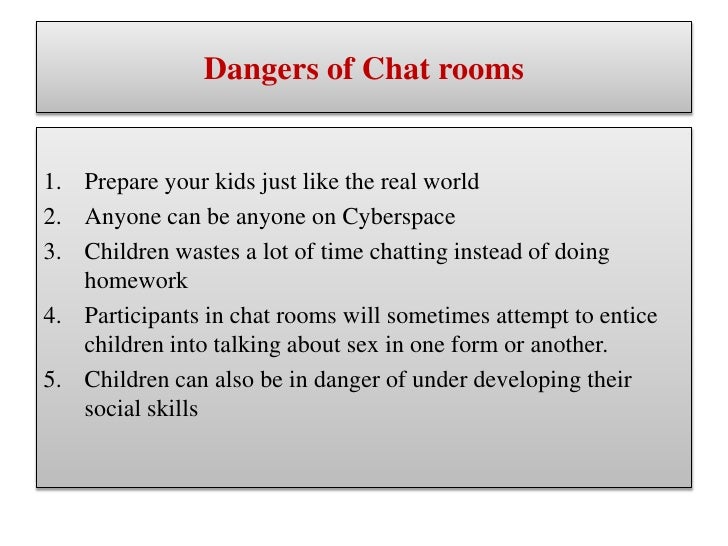 Dangers of Chat rooms

1. Prepare your kids just like the real world
2. Anyone can be anyone on Cyberspace
3. Children wastes a lot of time chatting instead of doing homework
4. Participants in chat rooms will sometimes attempt to entice children into talking about sex in one form or another.
5. Children can also be in danger of under developing their social skills